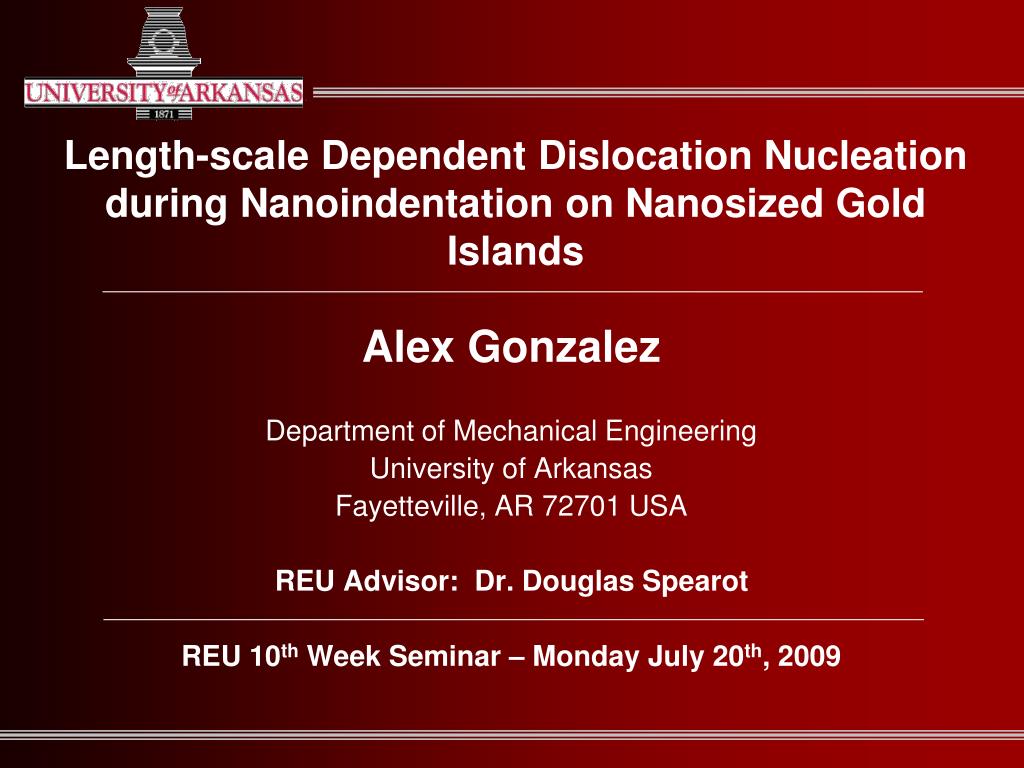 UNIVERSITY of ARKANSAS
1871

Length-scale Dependent Dislocation Nucleation during Nanoindentation on Nanosized Gold Islands

Alex Gonzalez

Department of Mechanical Engineering
University of Arkansas
Fayetteville, AR 72701 USA

REU Advisor: Dr. Douglas Spearot

REU 10$^{th}$ Week Seminar – Monday July 20$^{th}$, 2009